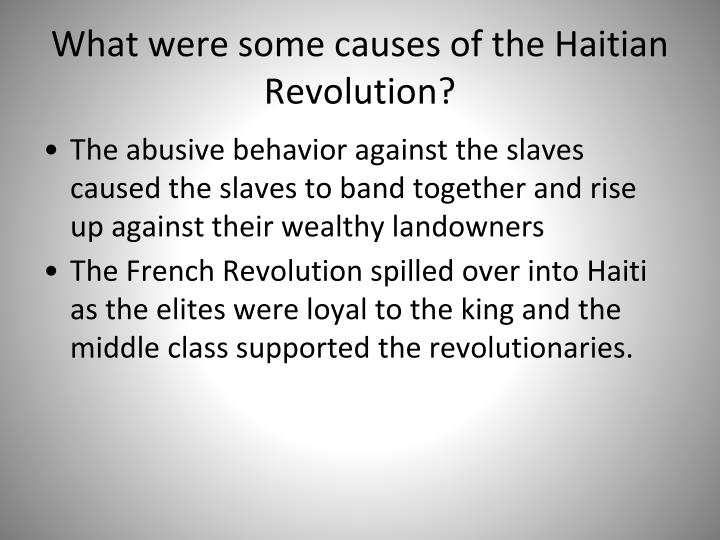 What were some causes of the Haitian Revolution?

• The abusive behavior against the slaves caused the slaves to band together and rise up against their wealthy landowners
• The French Revolution spilled over into Haiti as the elites were loyal to the king and the middle class supported the revolutionaries.